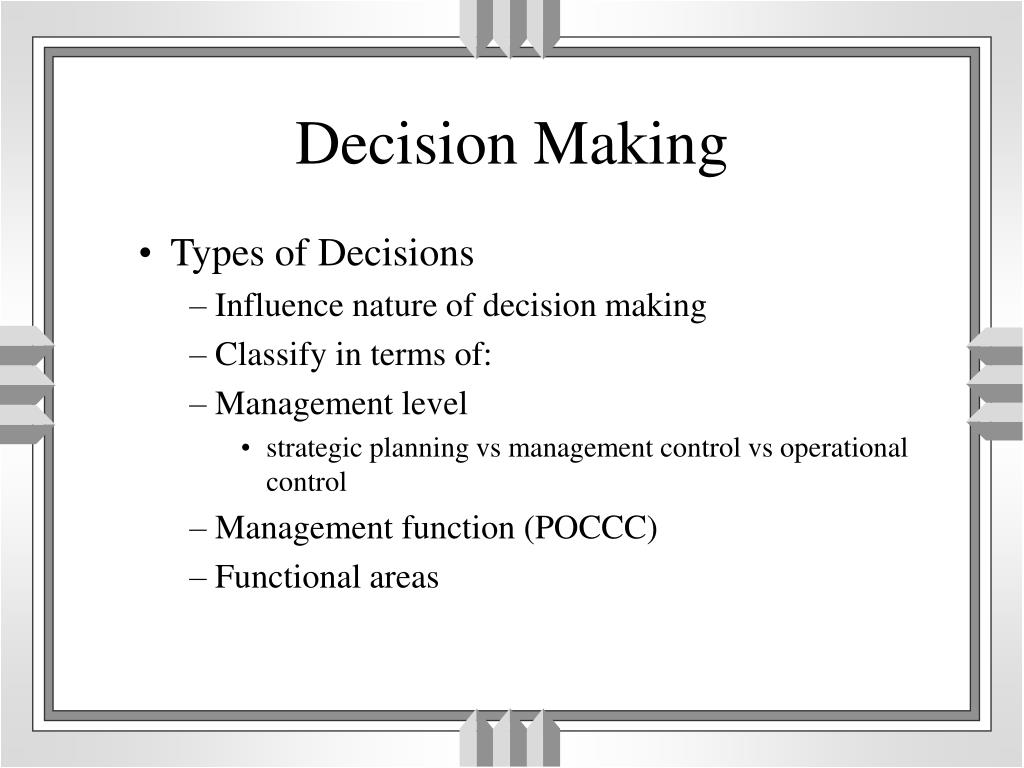 Decision Making

• Types of Decisions
– Influence nature of decision making
– Classify in terms of:
– Management level
• strategic planning vs management control vs operational control
– Management function (POCCC)
– Functional areas